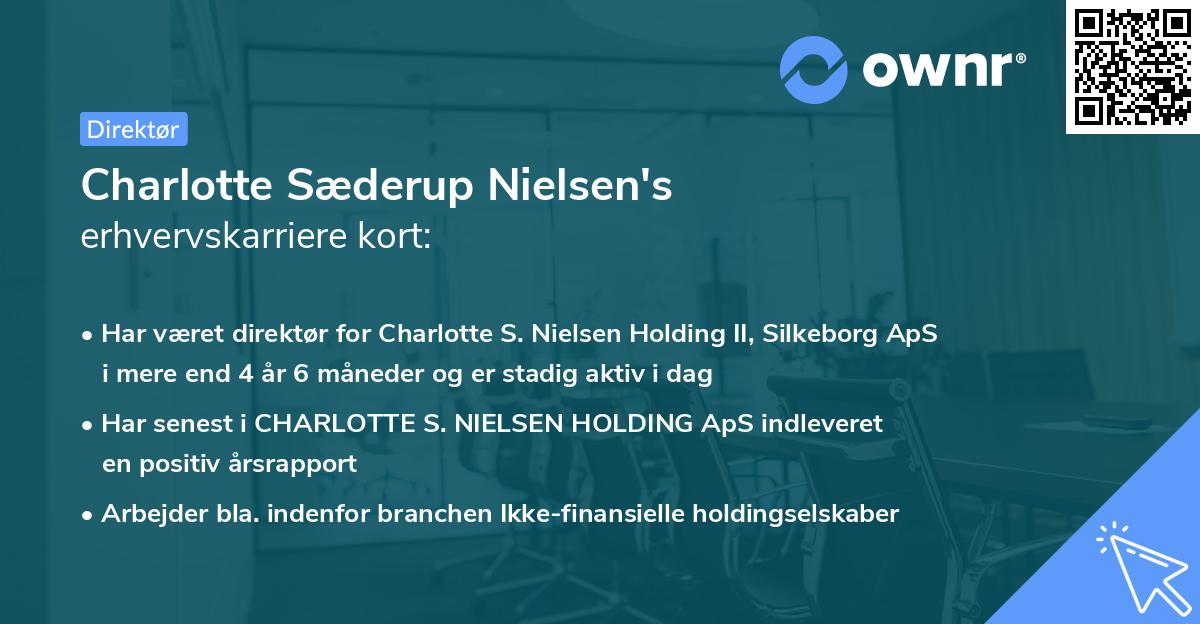 ownr®

Direktør

Charlotte Sæderup Nielsen's
erhvervskarriere kort:

• Har været direktør for Charlotte S. Nielsen Holding II, Silkeborg ApS i mere end 4 år 6 måneder og er stadig aktiv i dag

• Har senest i CHARLOTTE S. NIELSEN HOLDING ApS indleveret en positiv årsrapport

• Arbejder bla. indenfor branchen Ikke-finansielle holdingselskaber